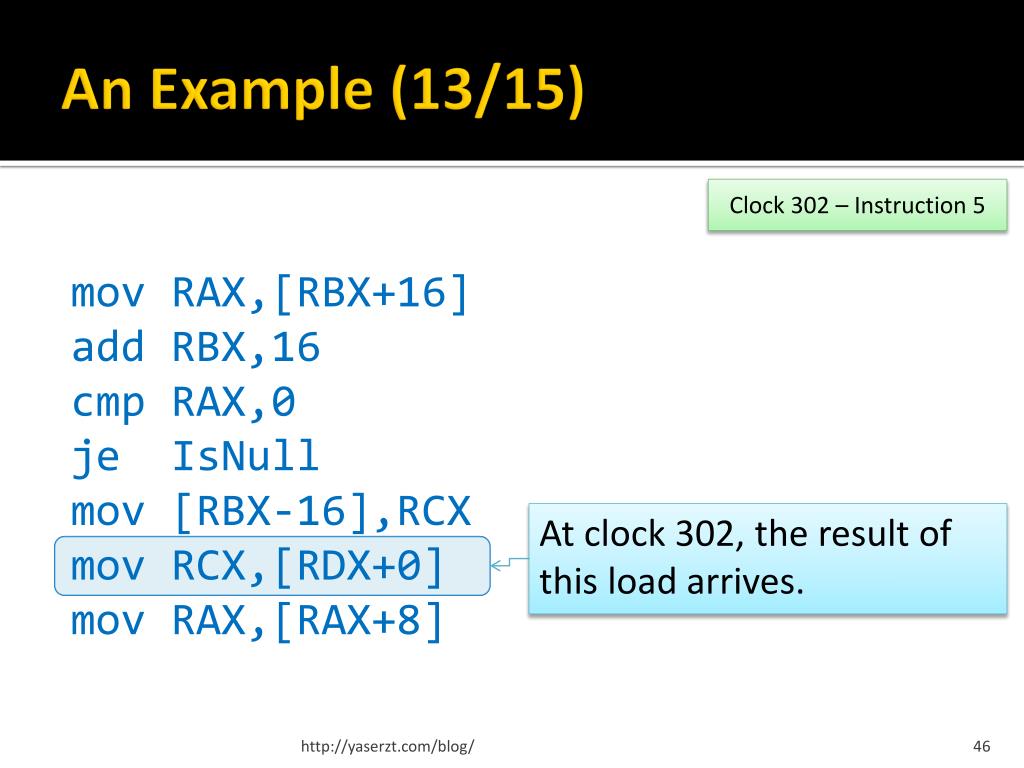 An Example (13/15)

Clock 302 – Instruction 5

mov RAX,[RBX+16]
add RBX,16
cmp RAX,0
je IsNull
mov [RBX-16],RCX
mov RCX,[RDX+0]
mov RAX,[RAX+8]

At clock 302, the result of this load arrives.

http://yaserzt.com/blog/

46